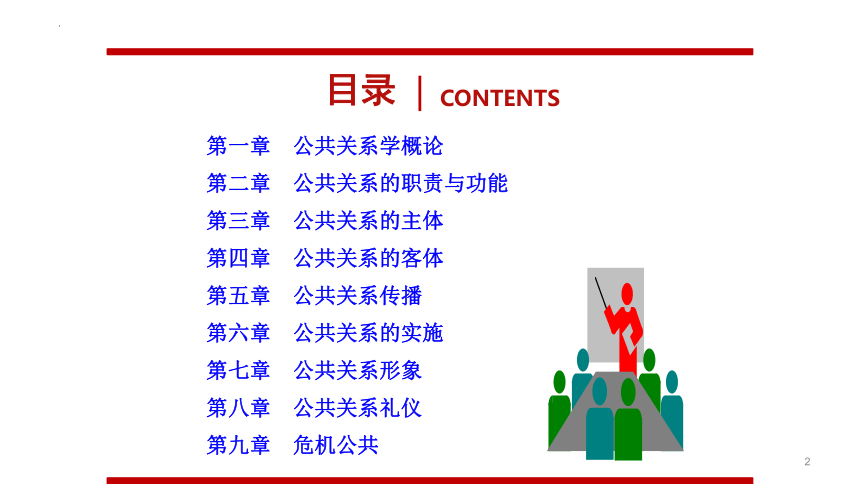 目录 | CONTENTS

第一章　公共关系学概论
第二章　公共关系的职责与功能
第三章　公共关系的主体
第四章　公共关系的客体
第五章　公共关系传播
第六章　公共关系的实施
第七章　公共关系形象
第八章　公共关系礼仪
第九章　危机公共

2